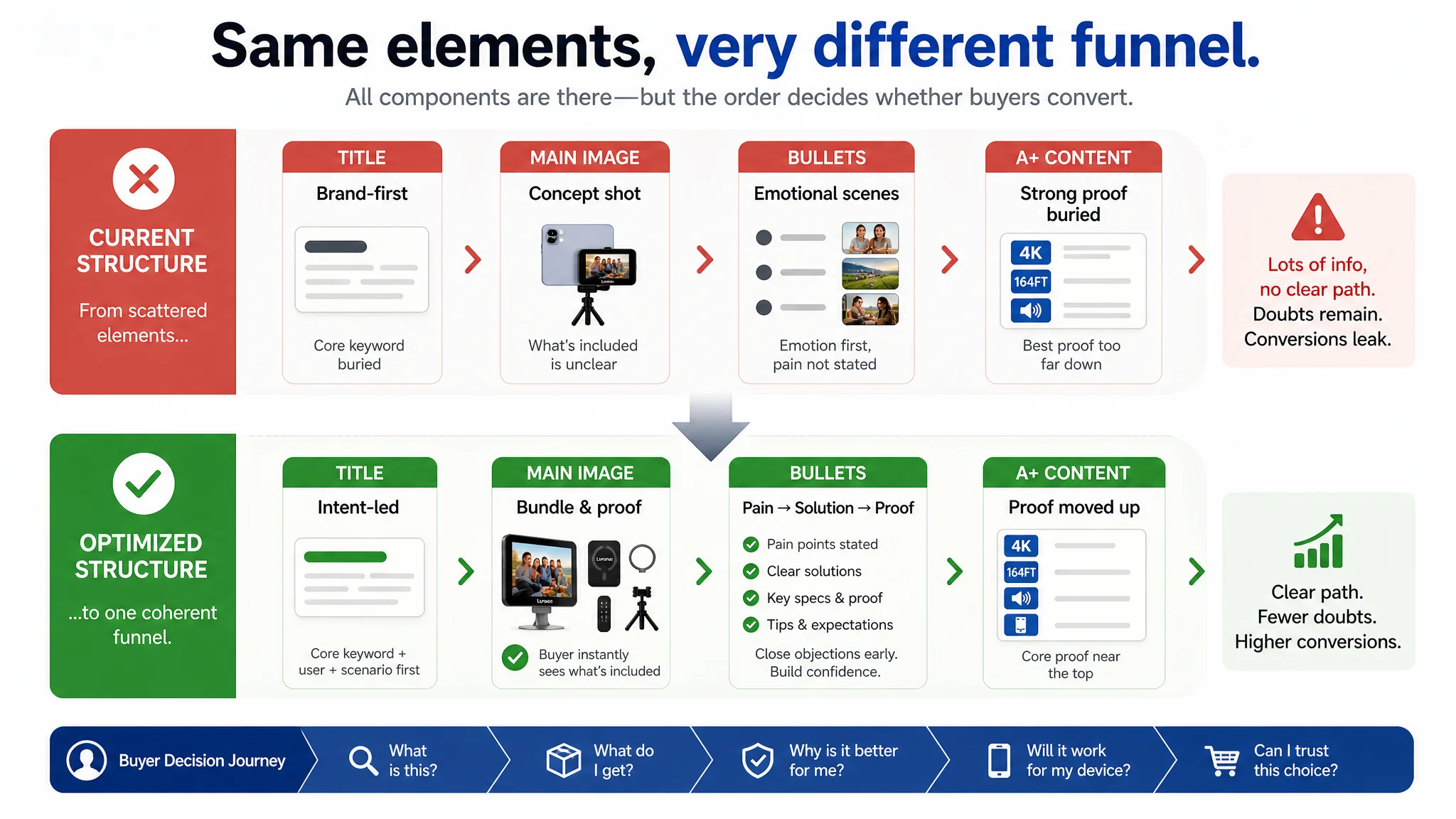 Same elements, very different funnel.

All components are there—but the order decides whether buyers convert.

CURRENT STRUCTURE

From scattered elements...

TITLE
Brand-first
Core keyword buried

MAIN IMAGE
Concept shot
What's included is unclear

BULLETS
Emotional scenes
Emotion first, pain not stated

A+ CONTENT
Strong proof buried
4K
164FT
Best proof too far down

Lots of info, no clear path. Doubts remain. Conversions leak.

OPTIMIZED STRUCTURE

...to one coherent funnel.

TITLE
Intent-led
Core keyword + user + scenario first

MAIN IMAGE
Bundle & proof
Buyer instantly sees what's included

BULLETS
Pain → Solution → Proof
Pain points stated
Clear solutions
Key specs & proof
Tips & expectations
Close objections early. Build confidence.

A+ CONTENT
Proof moved up
4K
164FT
Core proof near the top

Clear path. Fewer doubts. Higher conversions.

Buyer Decision Journey
What is this?
What do I get?
Why is it better for me?
Will it work for my device?
Can I trust this choice?